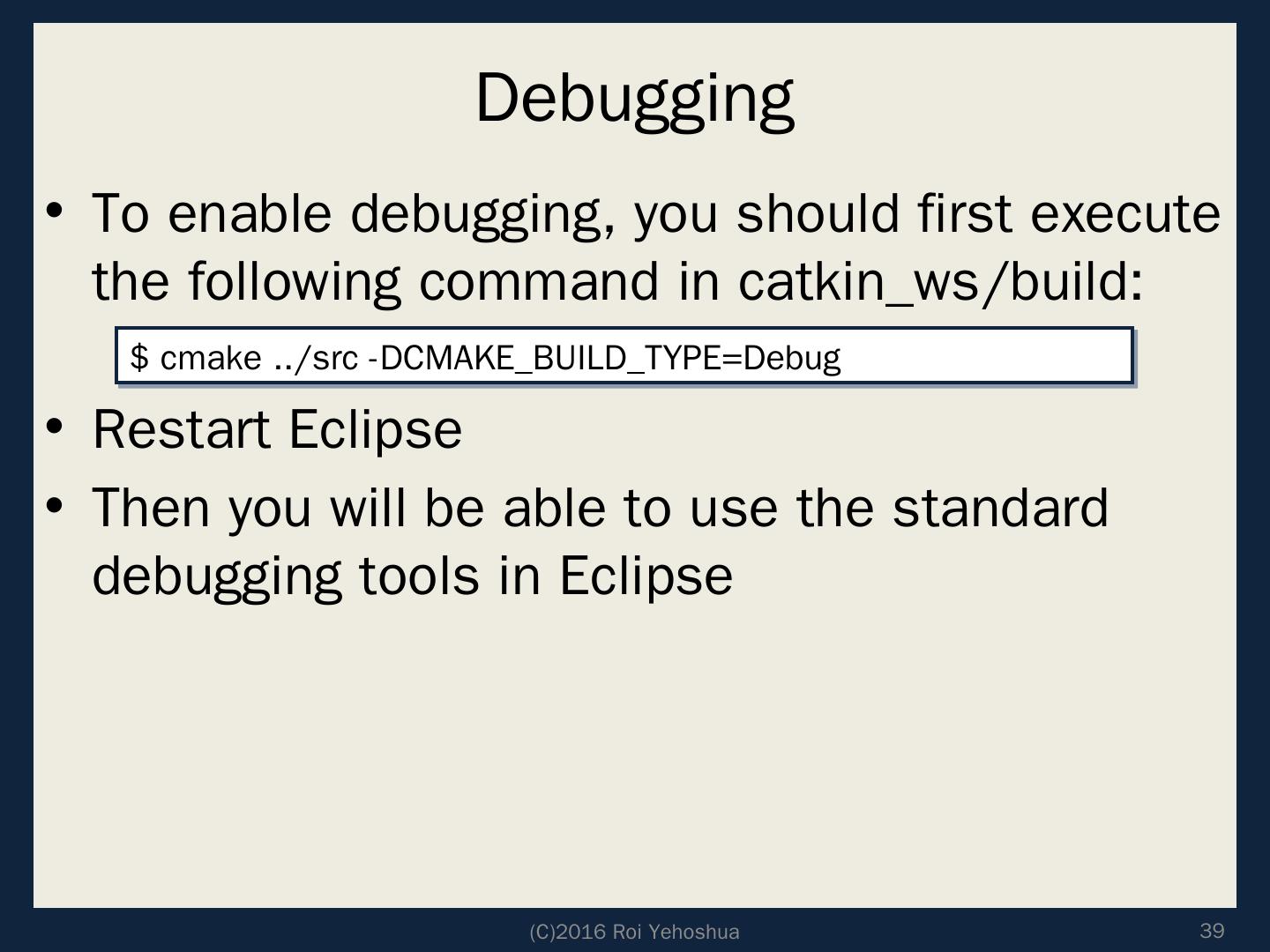 Debugging

• To enable debugging, you should first execute the following command in catkin_ws/build:

$ cmake ../src -DCMAKE_BUILD_TYPE=Debug

• Restart Eclipse

• Then you will be able to use the standard debugging tools in Eclipse

(C)2016 Roi Yehoshua

39